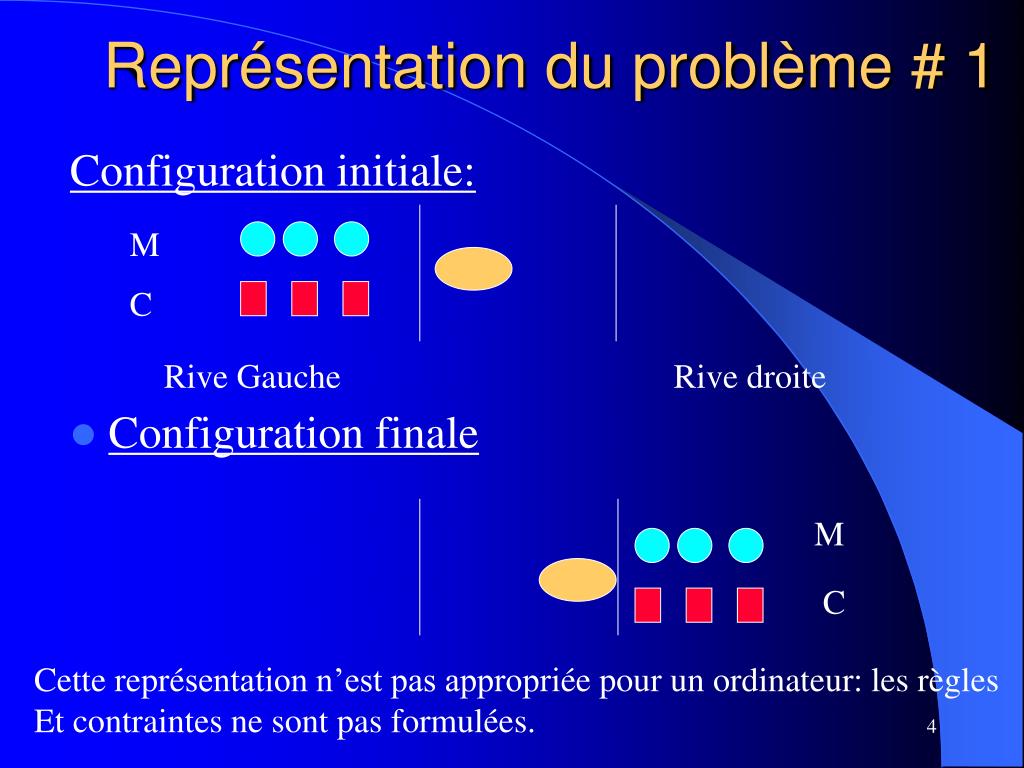 Représentation du problème # 1

Configuration initiale:

M

C

Rive Gauche

Rive droite

Configuration finale

M

C

Cette représentation n’est pas appropriée pour un ordinateur: les règles
Et contraintes ne sont pas formulées.

4